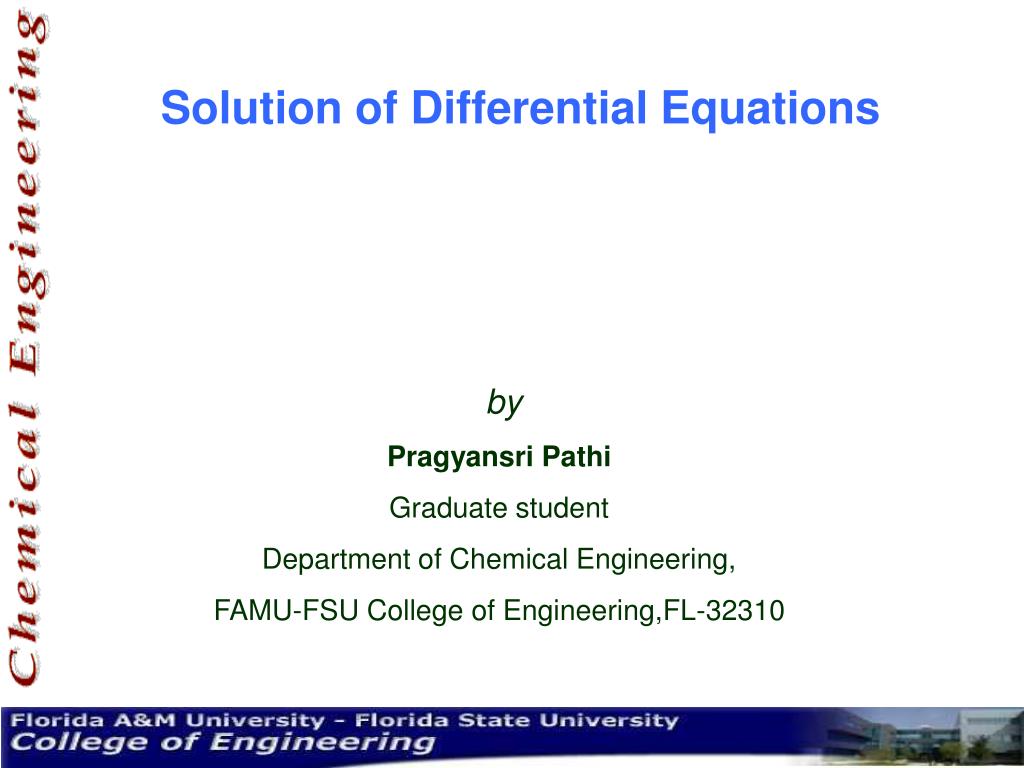 Chemical Engineering

Solution of Differential Equations

by

Pragyansri Pathi

Graduate student

Department of Chemical Engineering,

FAMU-FSU College of Engineering,FL-32310

Florida A&M University - Florida State University
College of Engineering